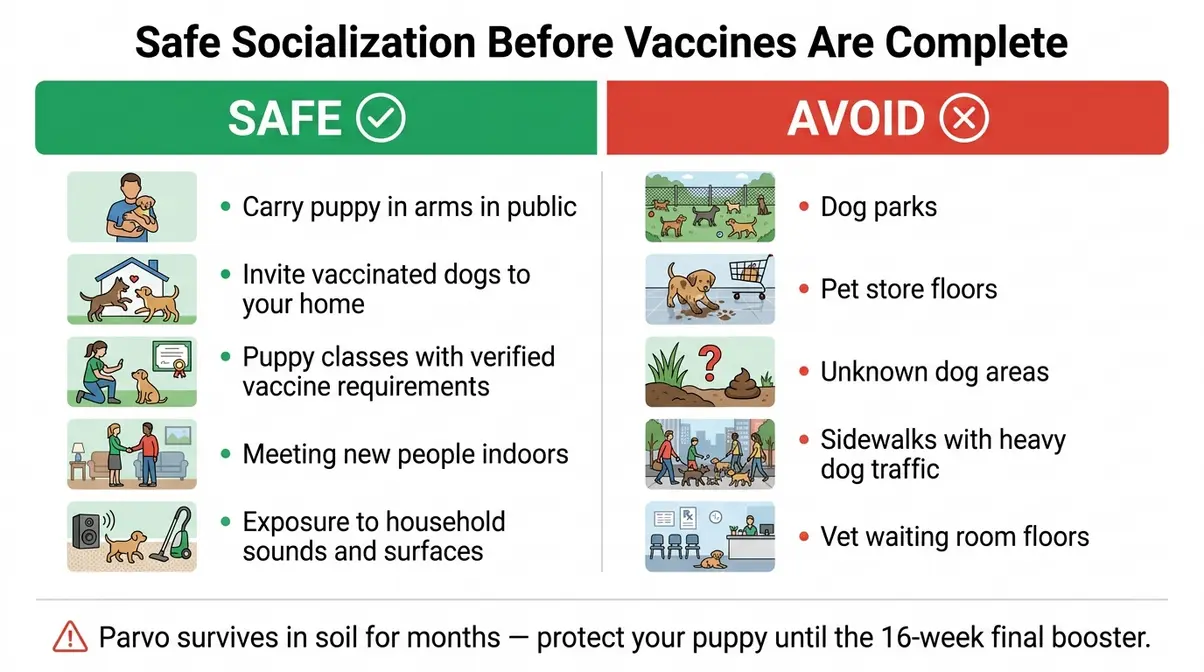 Safe Socialization Before Vaccines Are Complete

SAFE

- Carry puppy in arms in public
- Invite vaccinated dogs to your home
- Puppy classes with verified vaccine requirements
- Meeting new people indoors
- Exposure to household sounds and surfaces

AVOID

- Dog parks
- Pet store floors
- Unknown dog areas
- Sidewalks with heavy dog traffic
- Vet waiting room floors

Parvo survives in soil for months — protect your puppy until the 16-week final booster.